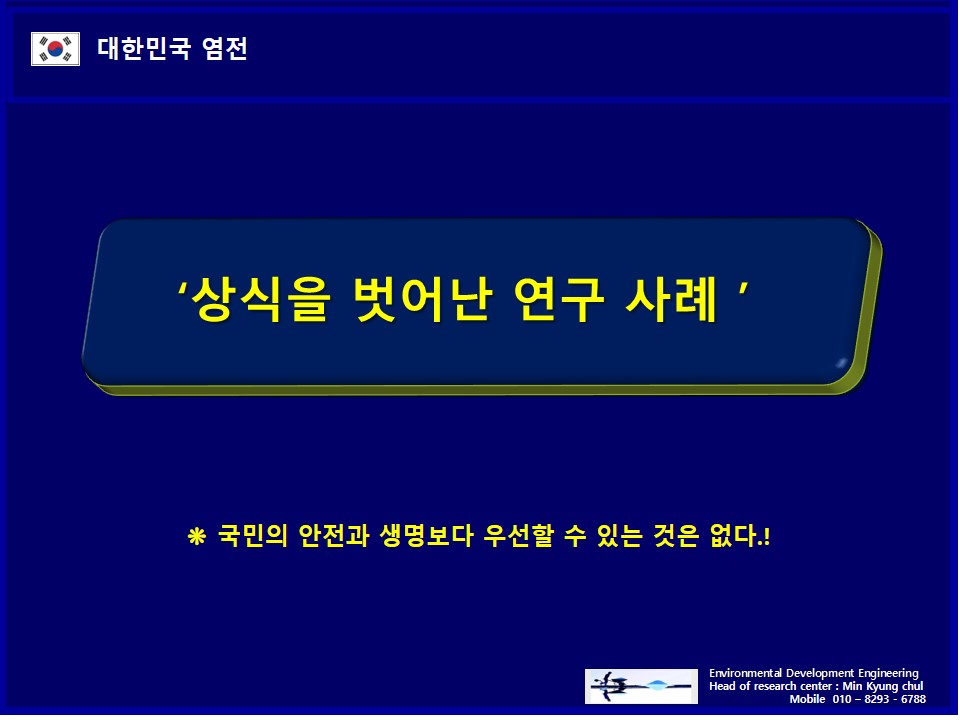 대한민국 염전

‘상식을 벗어난 연구 사례 ’

❋ 국민의 안전과 생명보다 우선할 수 있는 것은 없다.!

Environmental Development Engineering
Head of research center : Min Kyung chul
Mobile 010 – 8293 - 6788